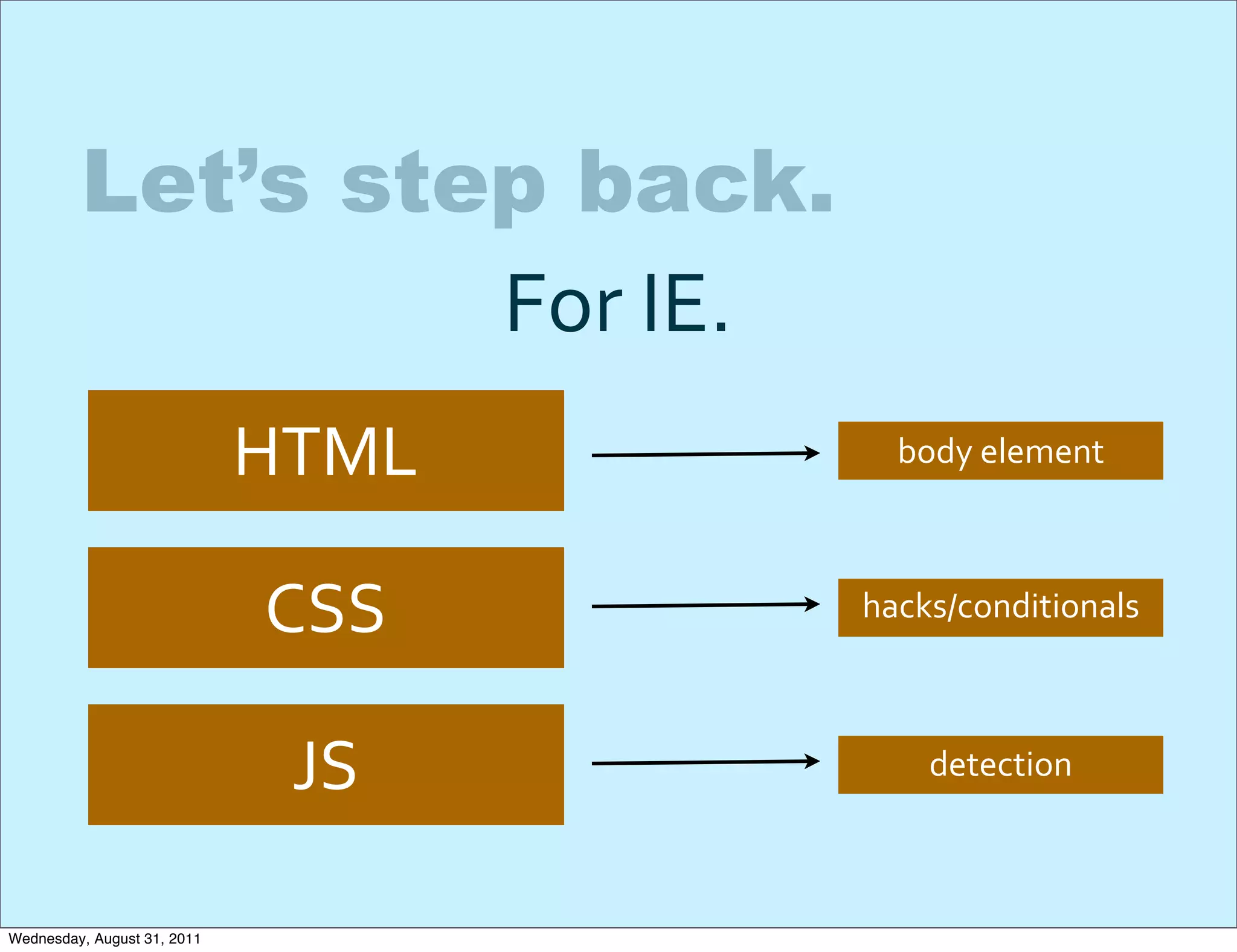 Let’s step back.

For IE.

HTML

body element

CSS

hacks/conditionals

JS

detection

Wednesday, August 31, 2011